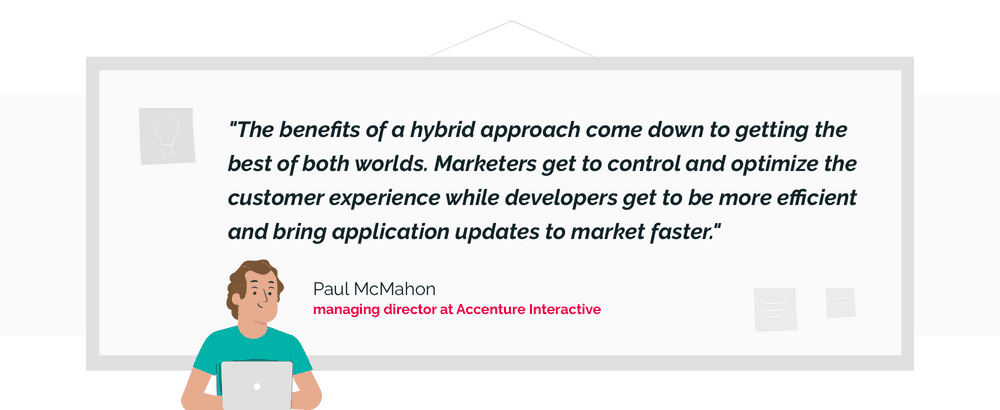 "The benefits of a hybrid approach come down to getting the best of both worlds. Marketers get to control and optimize the customer experience while developers get to be more efficient and bring application updates to market faster."

Paul McMahon
managing director at Accenture Interactive